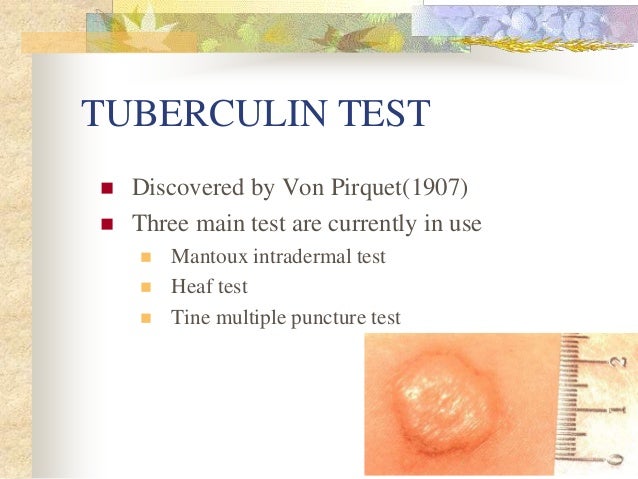 TUBERCULIN TEST

Discovered by Von Pirquet(1907)

Three main test are currently in use

Mantoux intradermal test

Heaf test

Tine multiple puncture test

2

1

0